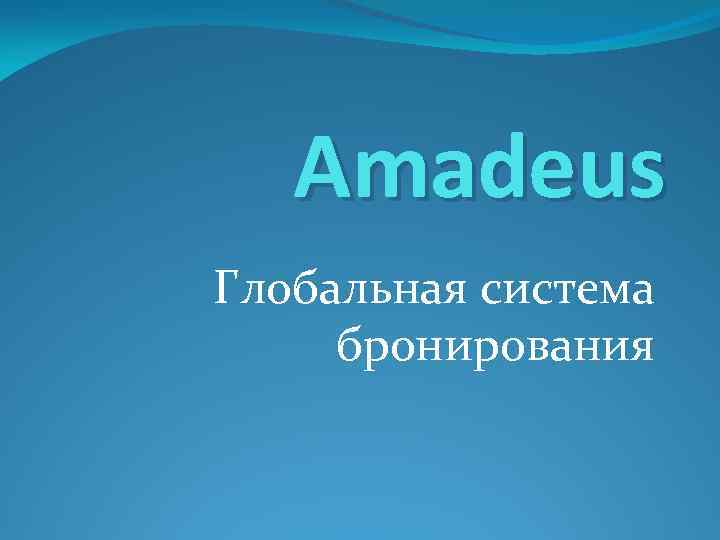 Amadeus

Глобальная система бронирования